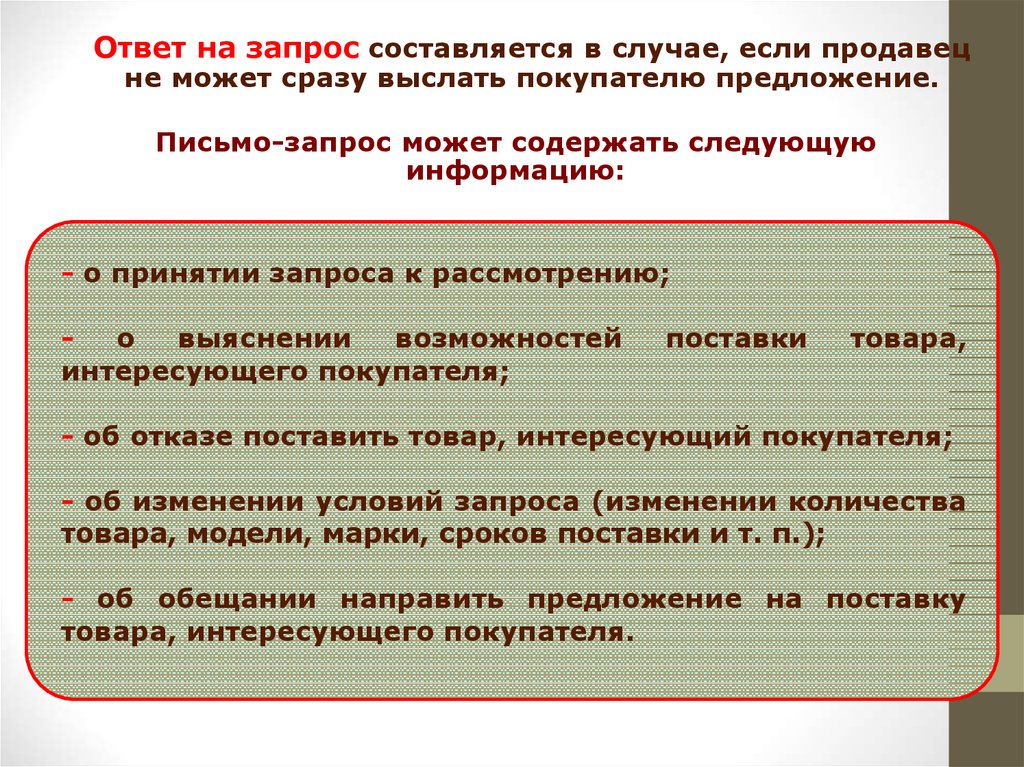 Ответ на запрос составляется в случае, если продавец не может сразу выслать покупателю предложение.

Письмо-запрос может содержать следующую информацию:

- о принятии запроса к рассмотрению;

- о выяснении возможностей поставки товара, интересующего покупателя;

- об отказе поставить товар, интересующий покупателя;

- об изменении условий запроса (изменении количества товара, модели, марки, сроков поставки и т. п.);

- об обещании направить предложение на поставку товара, интересующего покупателя.